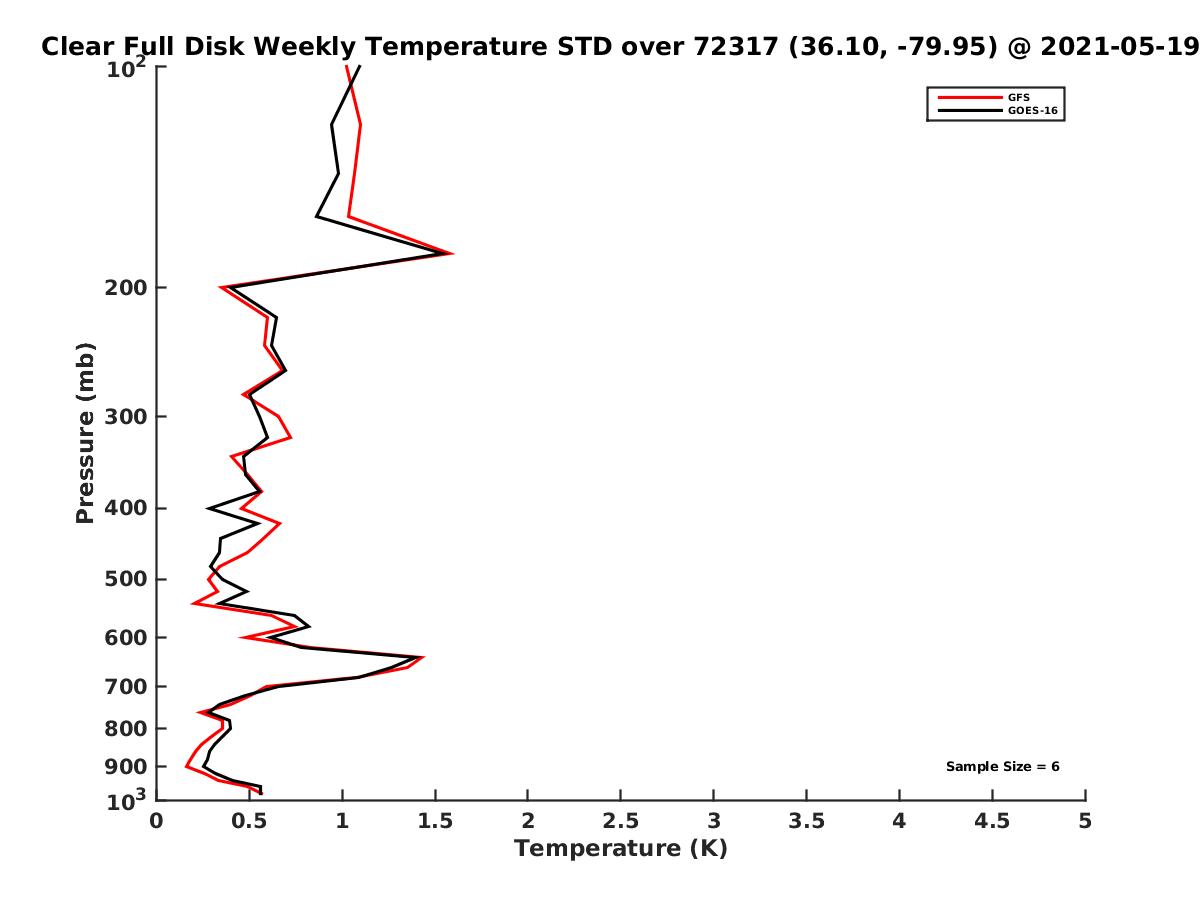 Clear Full Disk Weekly Temperature STD over 72317 (36.10, -79.95) @ 2021-05-19

GFS
GOES-16

Pressure (mb)

$10^2$
200
300
400
500
600
700
800
900
$10^3$

Sample Size = 6

0 0.5 1 1.5 2 2.5 3 3.5 4 4.5 5

Temperature (K)